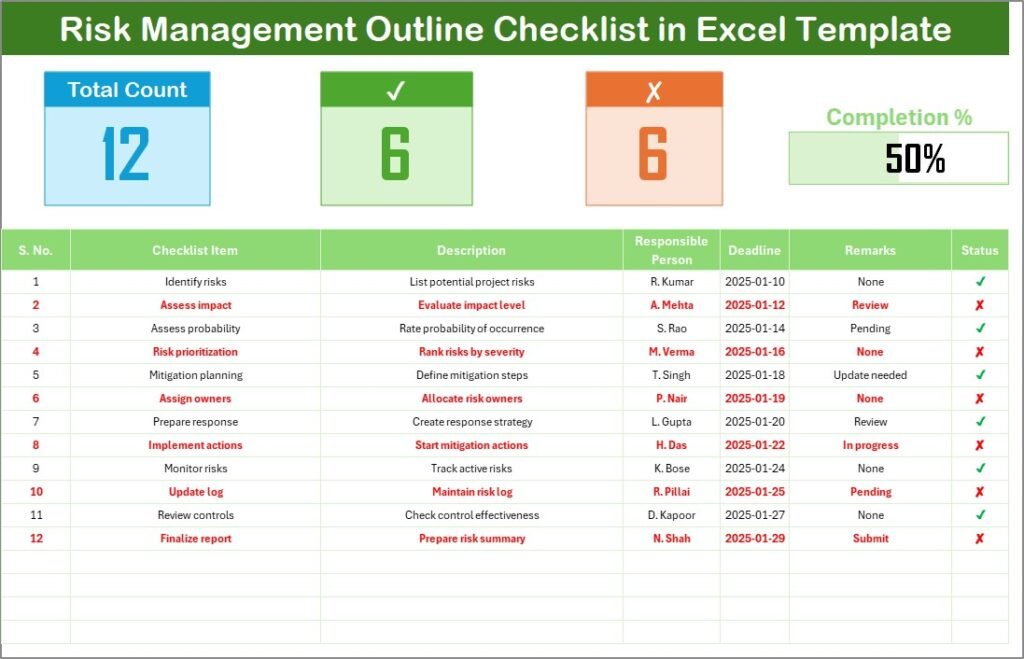 Risk Management Outline Checklist in Excel Template

Total Count
12

✓
6

✗
6

Completion %
50%

| S. No. | Checklist Item | Description | Responsible Person | Deadline | Remarks | Status |
|---|---|---|---|---|---|---|
| 1 | Identify risks | List potential project risks | R. Kumar | 2025-01-10 | None | ✓ |
| 2 | Assess impact | Evaluate impact level | A. Mehta | 2025-01-12 | Review | ✗ |
| 3 | Assess probability | Rate probability of occurrence | S. Rao | 2025-01-14 | Pending | ✓ |
| 4 | Risk prioritization | Rank risks by severity | M. Verma | 2025-01-16 | None | ✗ |
| 5 | Mitigation planning | Define mitigation steps | T. Singh | 2025-01-18 | Update needed | ✓ |
| 6 | Assign owners | Allocate risk owners | P. Nair | 2025-01-19 | None | ✗ |
| 7 | Prepare response | Create response strategy | L. Gupta | 2025-01-20 | Review | ✓ |
| 8 | Implement actions | Start mitigation actions | H. Das | 2025-01-22 | In progress | ✗ |
| 9 | Monitor risks | Track active risks | K. Bose | 2025-01-24 | None | ✓ |
| 10 | Update log | Maintain risk log | R. Pillai | 2025-01-25 | Pending | ✗ |
| 11 | Review controls | Check control effectiveness | D. Kapoor | 2025-01-27 | None | ✓ |
| 12 | Finalize report | Prepare risk summary | N. Shah | 2025-01-29 | Submit | ✗ |